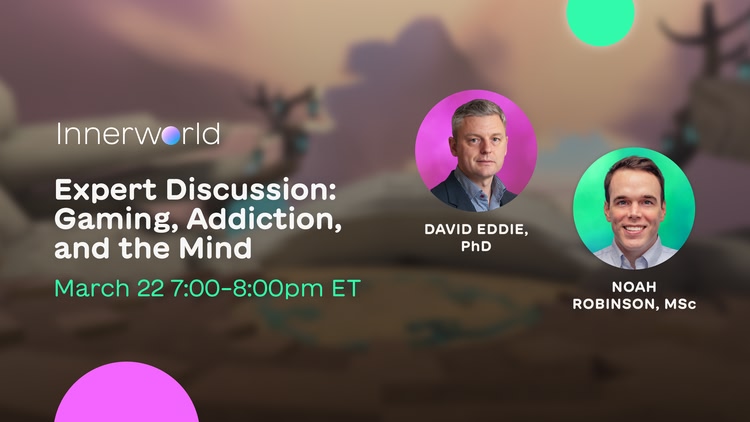 Innerworld

Expert Discussion: Gaming, Addiction, and the Mind

March 22 7:00-8:00pm ET

DAVID EDDIE, PhD

NOAH ROBINSON, MSc